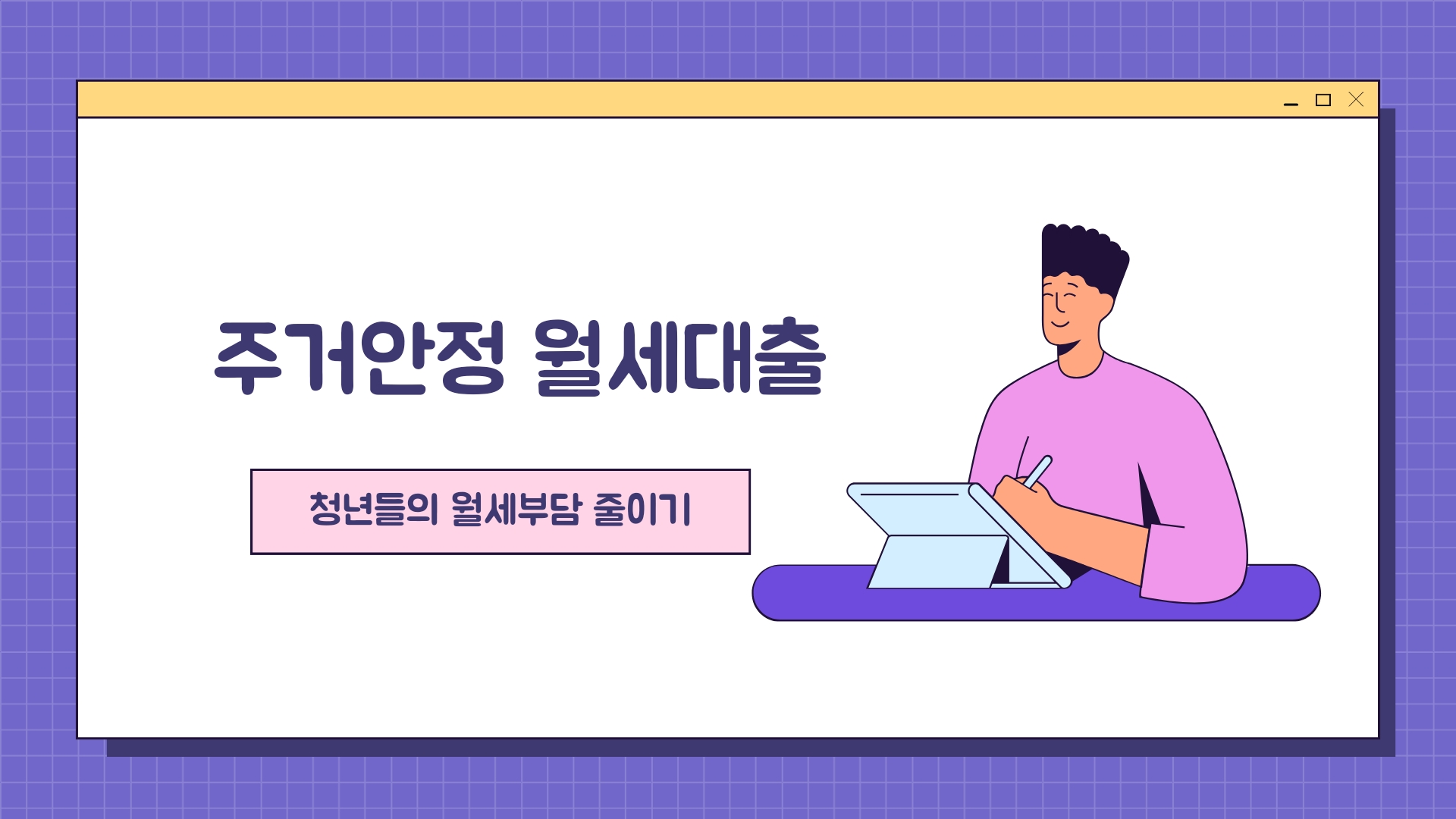 주거안정 월세대출

청년들의 월세부담 줄이기